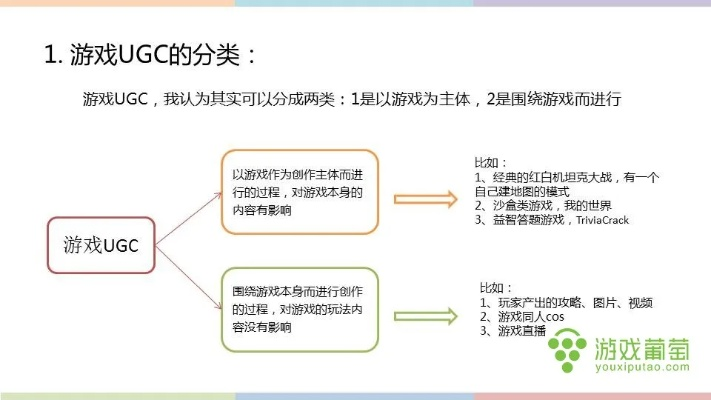 1. 游戏UGC的分类：

游戏UGC，我认为其实可以分成两类：1是以游戏为主体，2是围绕游戏而进行

游戏UGC

以游戏作为创作主体而进行的过程，对游戏本身的内容有影响

比如：
1、经典的红白机坦克大战，有一个自己建地图的模式
2、沙盒类游戏，我的世界
3、益智答题游戏，TriviaCrack

围绕游戏本身而进行创作的过程，对游戏的玩法内容没有影响

比如：
1、玩家产出的攻略、图片、视频
2、游戏同人cos
3、游戏直播

游戏葡萄
youxiputao.com